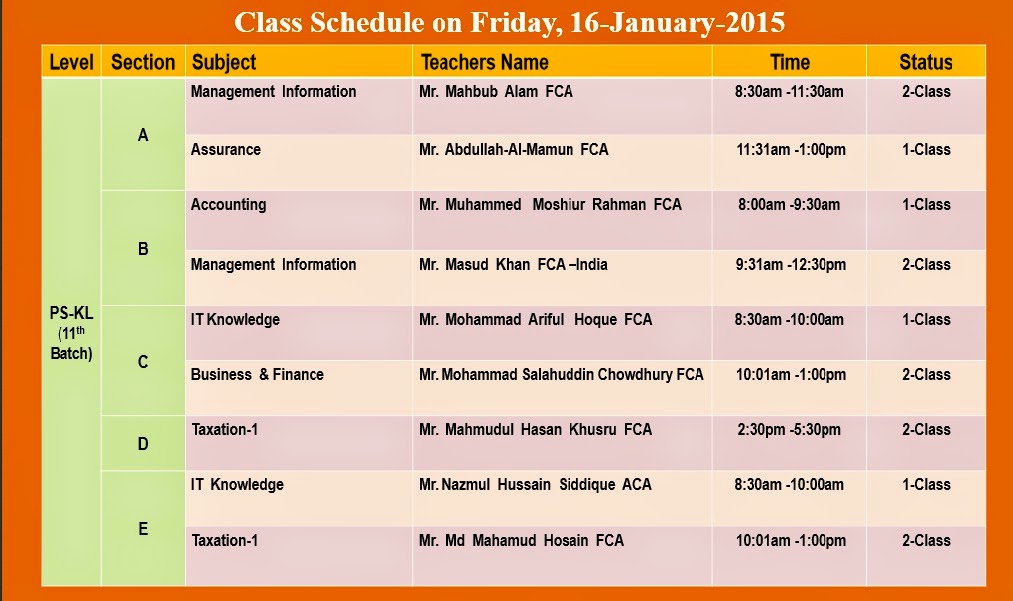 Class Schedule on Friday, 16-January-2015

| Level | Section | Subject | Teachers Name | Time | Status |
|---|---|---|---|---|---|
| PS-KL (11$^{th}$ Batch) | A | Management Information | Mr. Mahbub Alam FCA | 8:30am -11:30am | 2-Class |
| | | Assurance | Mr. Abdullah-Al-Mamun FCA | 11:31am -1:00pm | 1-Class |
| | B | Accounting | Mr. Muhammed Moshiur Rahman FCA | 8:00am -9:30am | 1-Class |
| | | Management Information | Mr. Masud Khan FCA –India | 9:31am -12:30pm | 2-Class |
| | C | IT Knowledge | Mr. Mohammad Ariful Hoque FCA | 8:30am -10:00am | 1-Class |
| | | Business & Finance | Mr. Mohammad Salahuddin Chowdhury FCA | 10:01am -1:00pm | 2-Class |
| | D | Taxation-1 | Mr. Mahmudul Hasan Khusru FCA | 2:30pm -5:30pm | 2-Class |
| | E | IT Knowledge | Mr. Nazmul Hussain Siddique ACA | 8:30am -10:00am | 1-Class |
| | | Taxation-1 | Mr. Md Mahamud Hosain FCA | 10:01am -1:00pm | 2-Class |